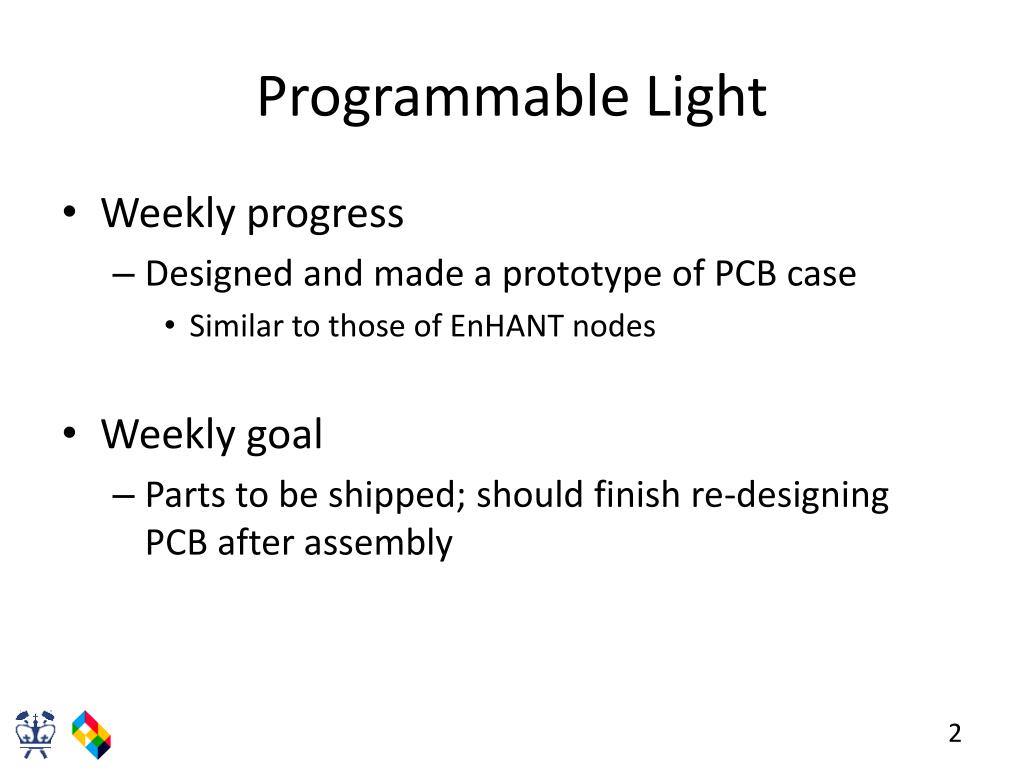 Programmable Light

• Weekly progress
  – Designed and made a prototype of PCB case
    • Similar to those of EnHANT nodes

• Weekly goal
  – Parts to be shipped; should finish re-designing PCB after assembly

2